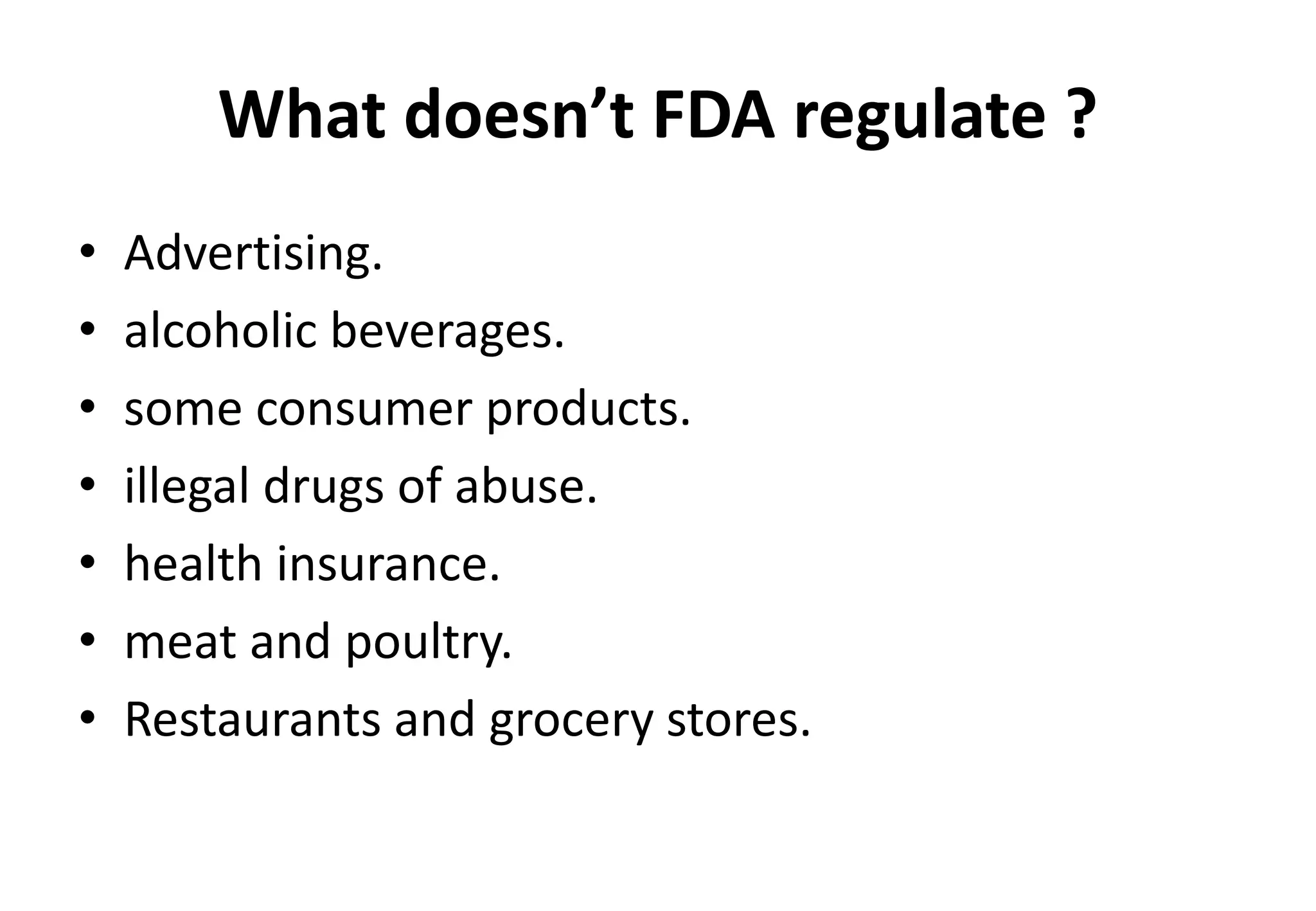 What doesn’t FDA regulate ?

• Advertising.
• alcoholic beverages.
• some consumer products.
• illegal drugs of abuse.
• health insurance.
• meat and poultry.
• Restaurants and grocery stores.